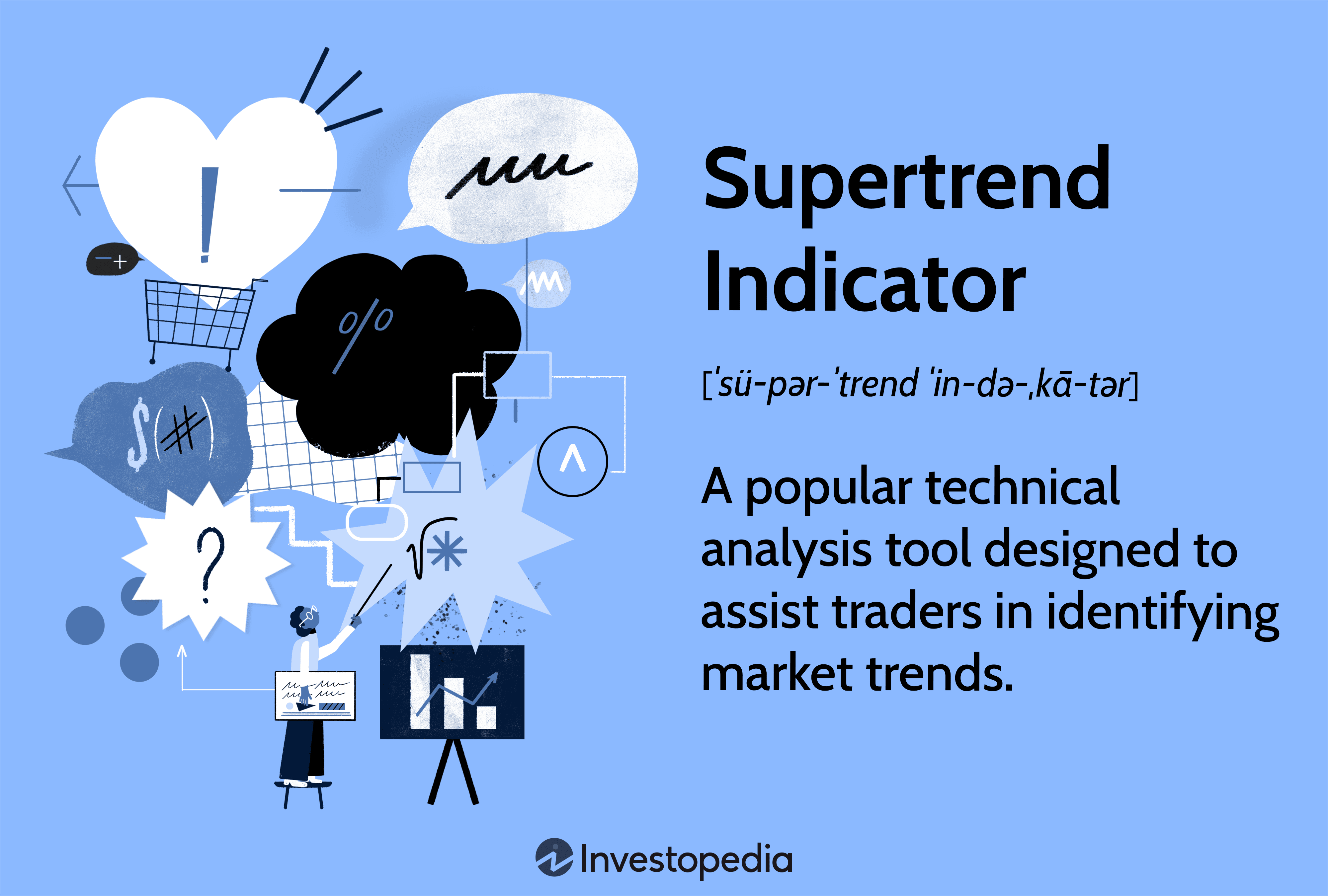 Supertrend Indicator

[ˈsü-pər-ˈtrend ˈin-də-ˌkā-tər]

A popular technical analysis tool designed to assist traders in identifying market trends.

Investopedia